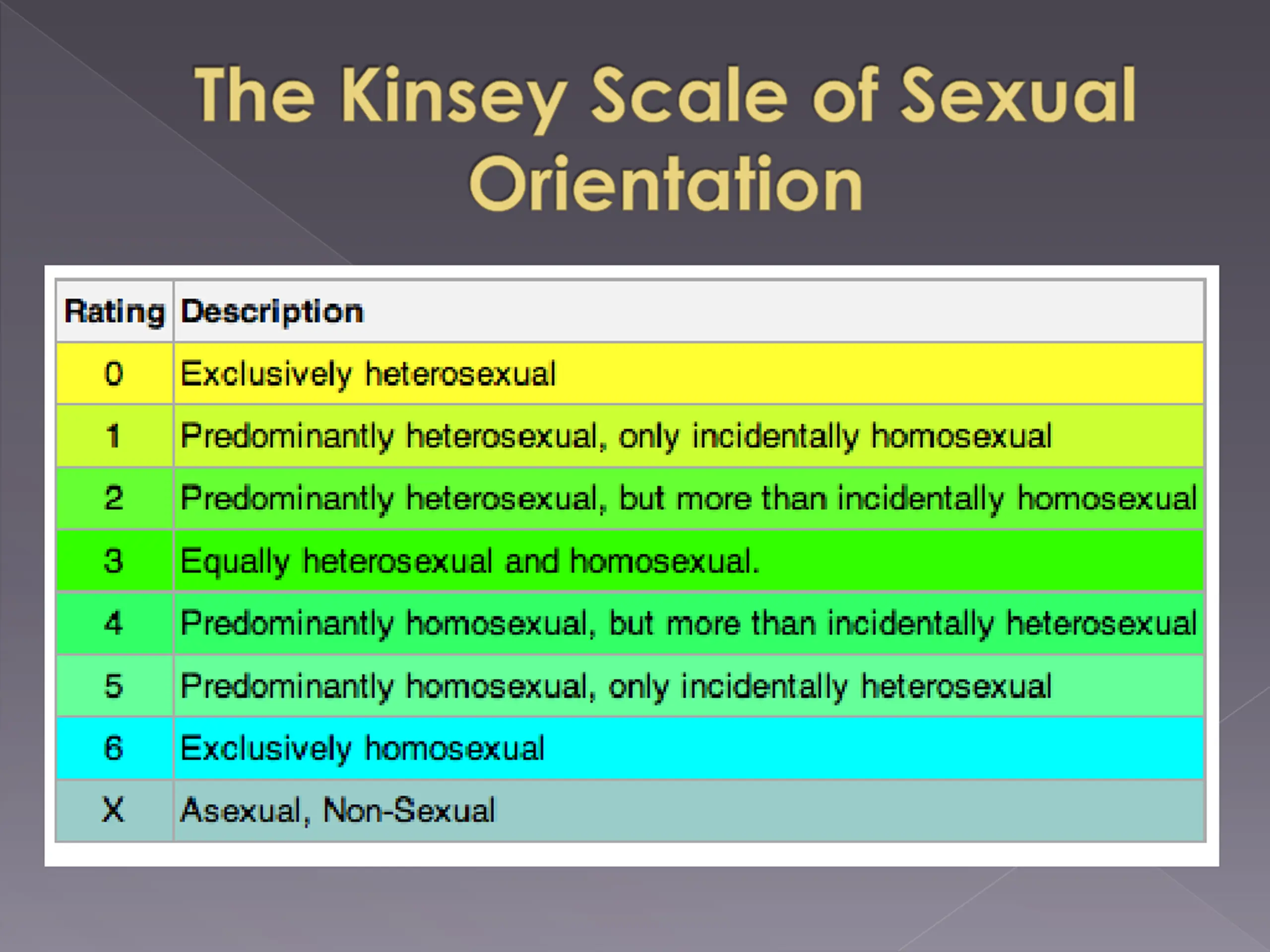 The Kinsey Scale of Sexual Orientation

| Rating | Description |
|---|---|
| 0 | Exclusively heterosexual |
| 1 | Predominantly heterosexual, only incidentally homosexual |
| 2 | Predominantly heterosexual, but more than incidentally homosexual |
| 3 | Equally heterosexual and homosexual. |
| 4 | Predominantly homosexual, but more than incidentally heterosexual |
| 5 | Predominantly homosexual, only incidentally heterosexual |
| 6 | Exclusively homosexual |
| X | Asexual, Non-Sexual |